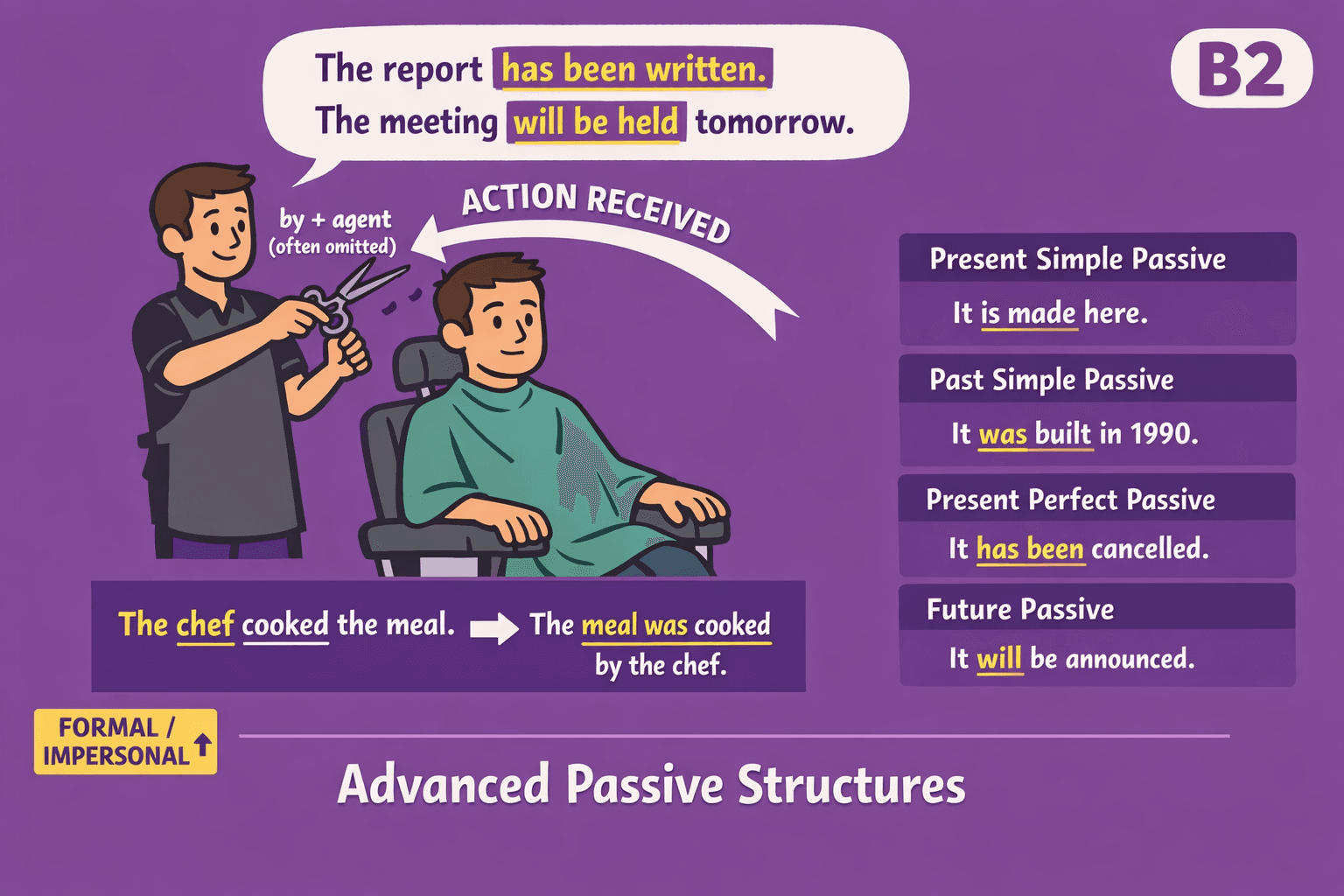 The report has been written.
The meeting will be held tomorrow.

B2

by + agent
(often omitted)

ACTION RECEIVED

Present Simple Passive
It is made here.

Past Simple Passive
It was built in 1990.

Present Perfect Passive
It has been cancelled.

Future Passive
It will be announced.

The chef cooked the meal. → The meal was cooked by the chef.

FORMAL / IMPERSONAL ↑

Advanced Passive Structures